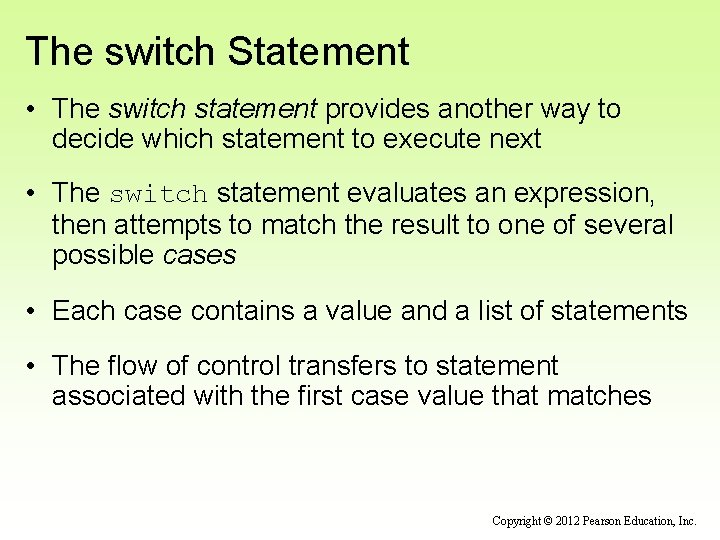 The switch Statement

• The switch statement provides another way to decide which statement to execute next

• The switch statement evaluates an expression, then attempts to match the result to one of several possible cases

• Each case contains a value and a list of statements

• The flow of control transfers to statement associated with the first case value that matches

Copyright © 2012 Pearson Education, Inc.